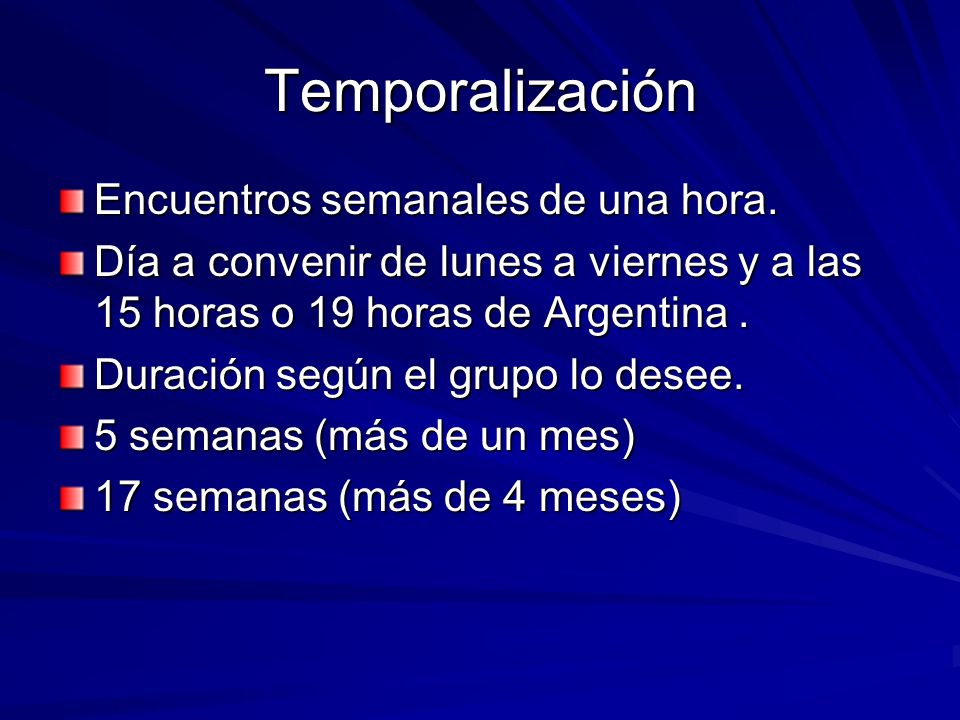 Temporalización

Encuentros semanales de una hora.

Día a convenir de lunes a viernes y a las 15 horas o 19 horas de Argentina .

Duración según el grupo lo desee.

5 semanas (más de un mes)

17 semanas (más de 4 meses)